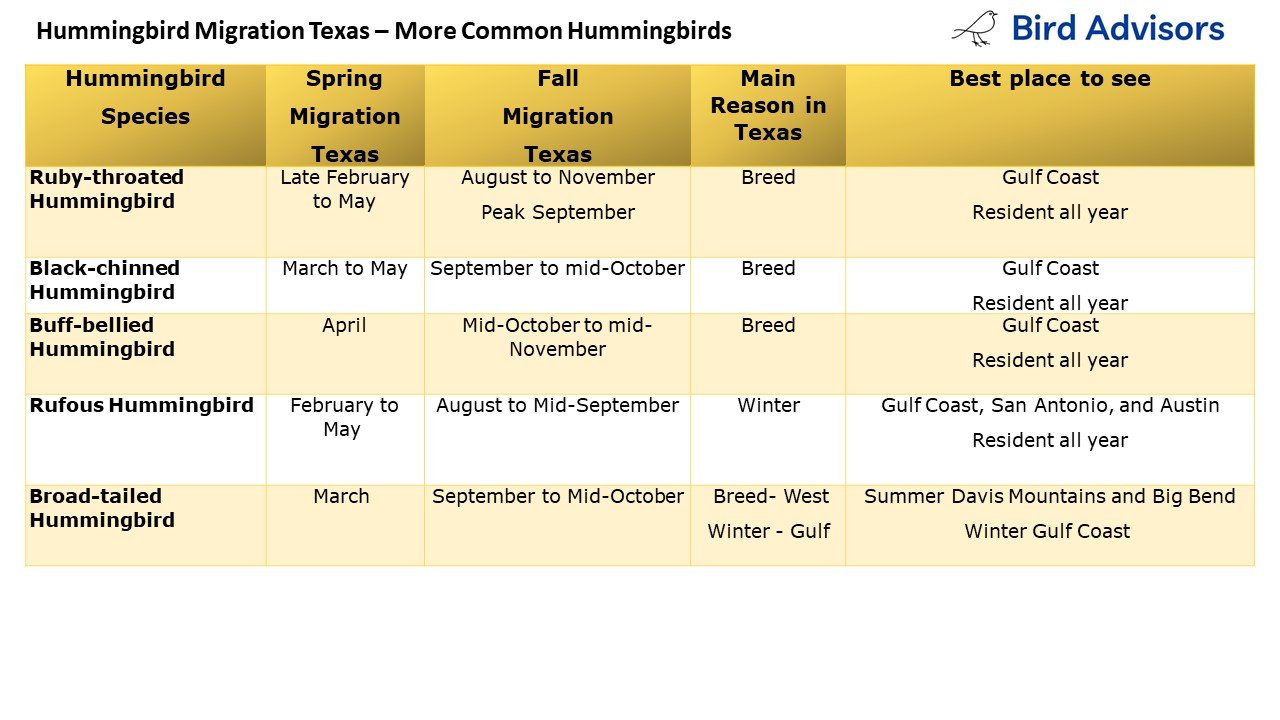 Hummingbird Migration Texas – More Common Hummingbirds

Bird Advisors

| Hummingbird Species | Spring Migration Texas | Fall Migration Texas | Main Reason in Texas | Best place to see |
|---|---|---|---|---|
| Ruby-throated Hummingbird | Late February to May | August to November Peak September | Breed | Gulf Coast Resident all year |
| Black-chinned Hummingbird | March to May | September to mid-October | Breed | Gulf Coast Resident all year |
| Buff-bellied Hummingbird | April | Mid-October to mid-November | Breed | Gulf Coast Resident all year |
| Rufous Hummingbird | February to May | August to Mid-September | Winter | Gulf Coast, San Antonio, and Austin Resident all year |
| Broad-tailed Hummingbird | March | September to Mid-October | Breed- West Winter - Gulf | Summer Davis Mountains and Big Bend Winter Gulf Coast |